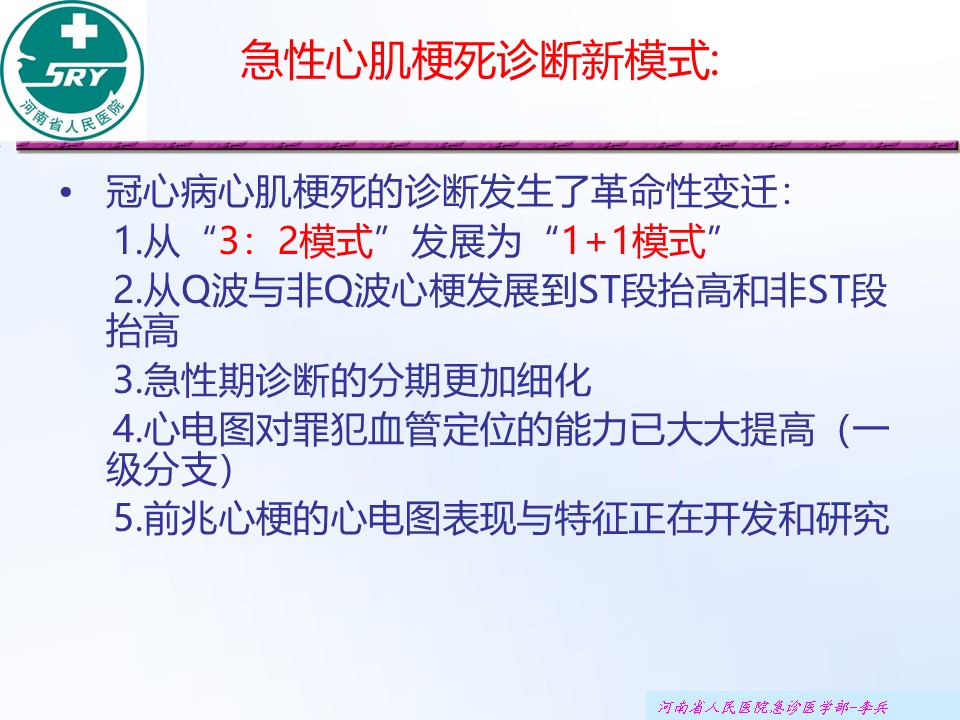 SRY
河南省人民医院

急性心肌梗死诊断新模式:

• 冠心病心肌梗死的诊断发生了革命性变迁:
1.从“3:2模式”发展为“1+1模式”
2.从Q波与非Q波心梗发展到ST段抬高和非ST段抬高
3.急性期诊断的分期更加细化
4.心电图对罪犯血管定位的能力已大大提高(一级分支)
5.前兆心梗的心电图表现与特征正在开发和研究

河南省人民医院急诊医学部-李兵